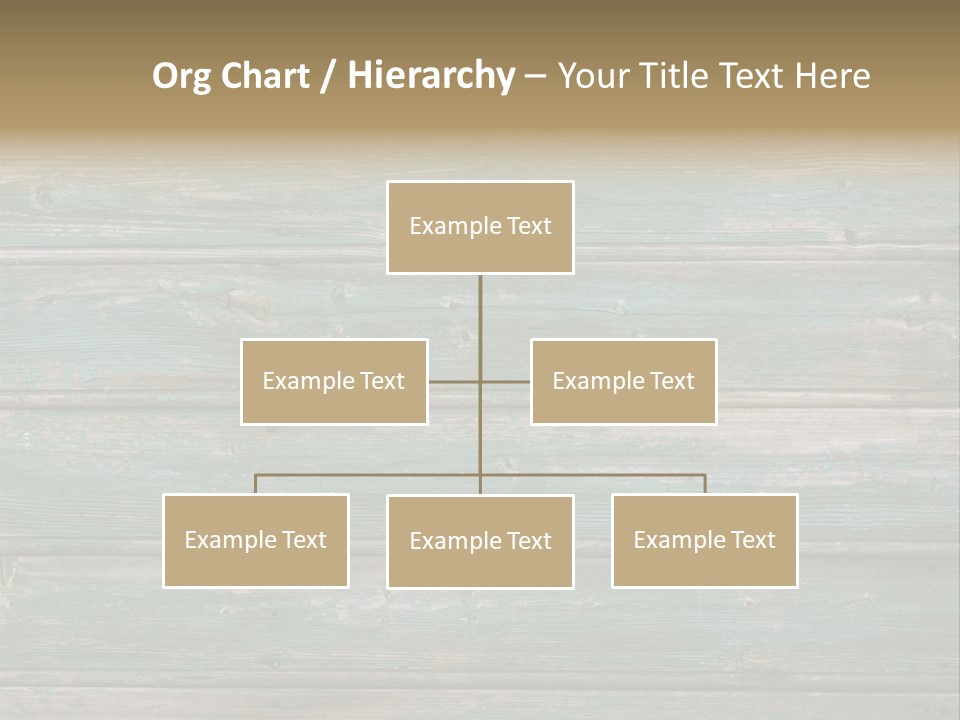 Org Chart / Hierarchy – Your Title Text Here

Example Text

Example Text

Example Text

Example Text

Example Text

Example Text